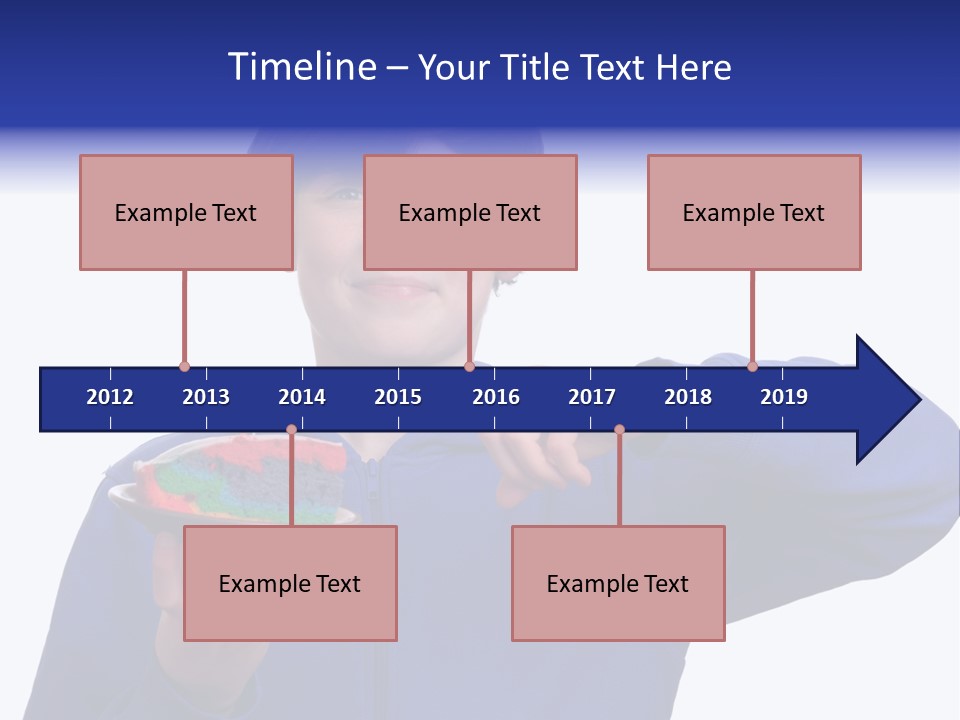 Timeline – Your Title Text Here

Example Text

Example Text

Example Text

2012 2013 2014 2015 2016 2017 2018 2019

Example Text

Example Text